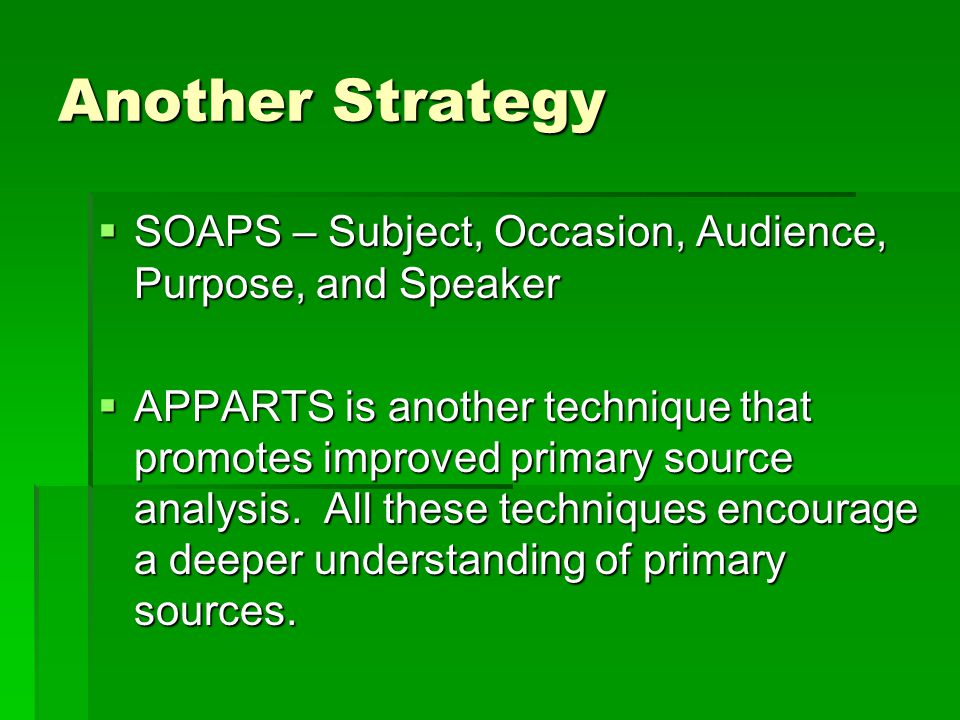 Another Strategy

▪ SOAPS – Subject, Occasion, Audience, Purpose, and Speaker

▪ APPARTS is another technique that promotes improved primary source analysis. All these techniques encourage a deeper understanding of primary sources.